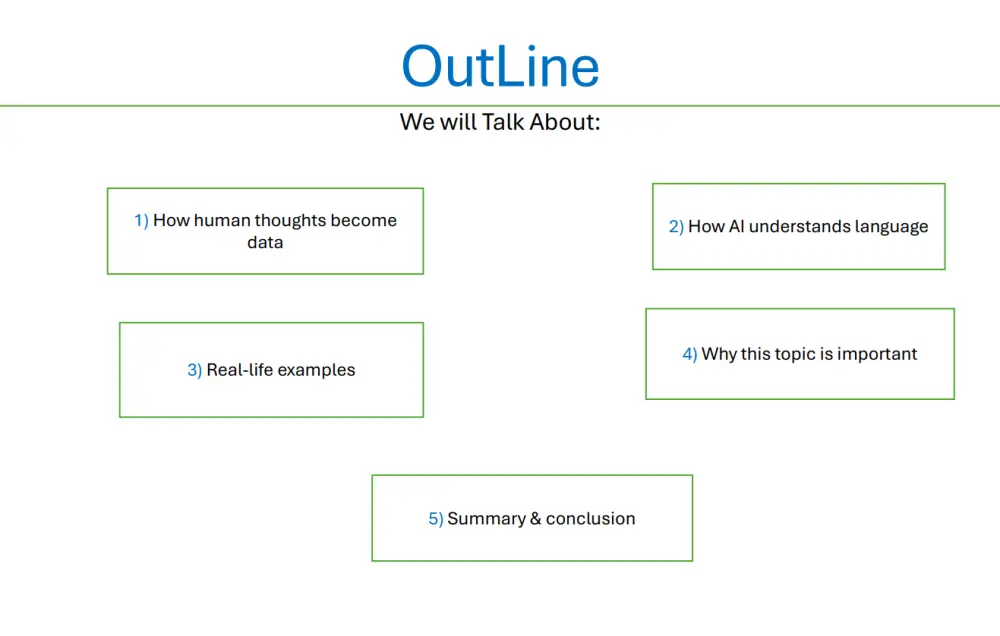 OutLine

We will Talk About:

1) How human thoughts become data

2) How AI understands language

3) Real-life examples

4) Why this topic is important

5) Summary & conclusion